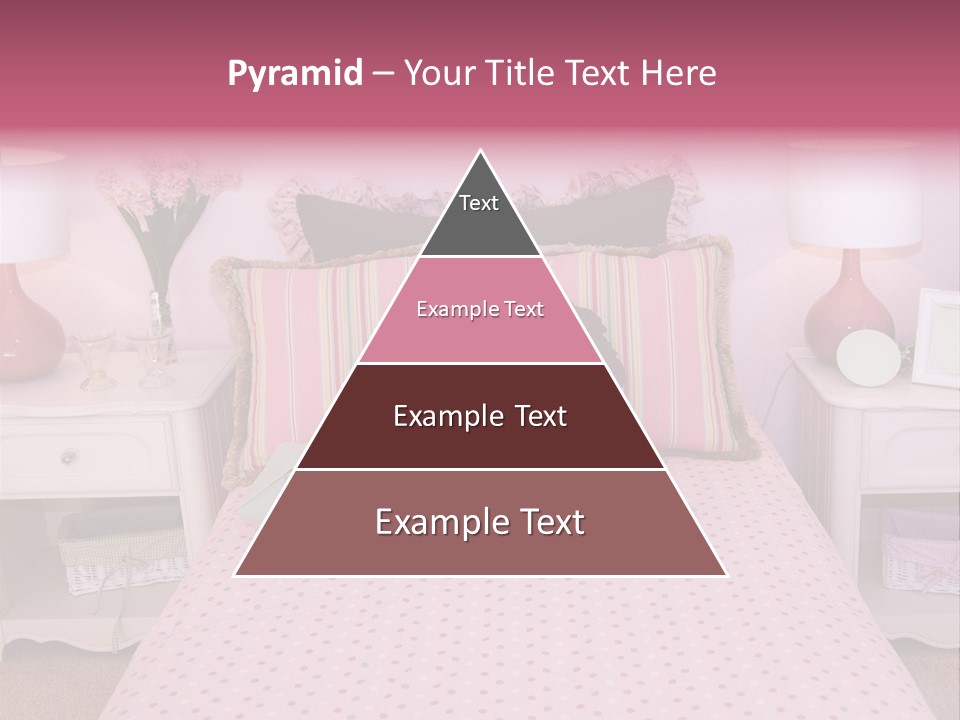 Pyramid – Your Title Text Here

Text

Example Text

Example Text

Example Text